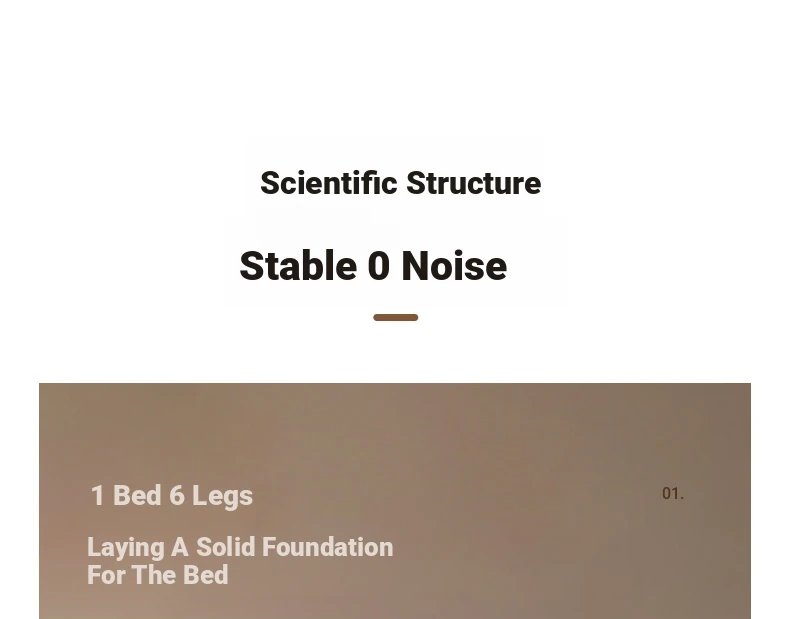 Scientific Structure

Stable 0 Noise

1 Bed 6 Legs

01.

Laying A Solid Foundation For The Bed